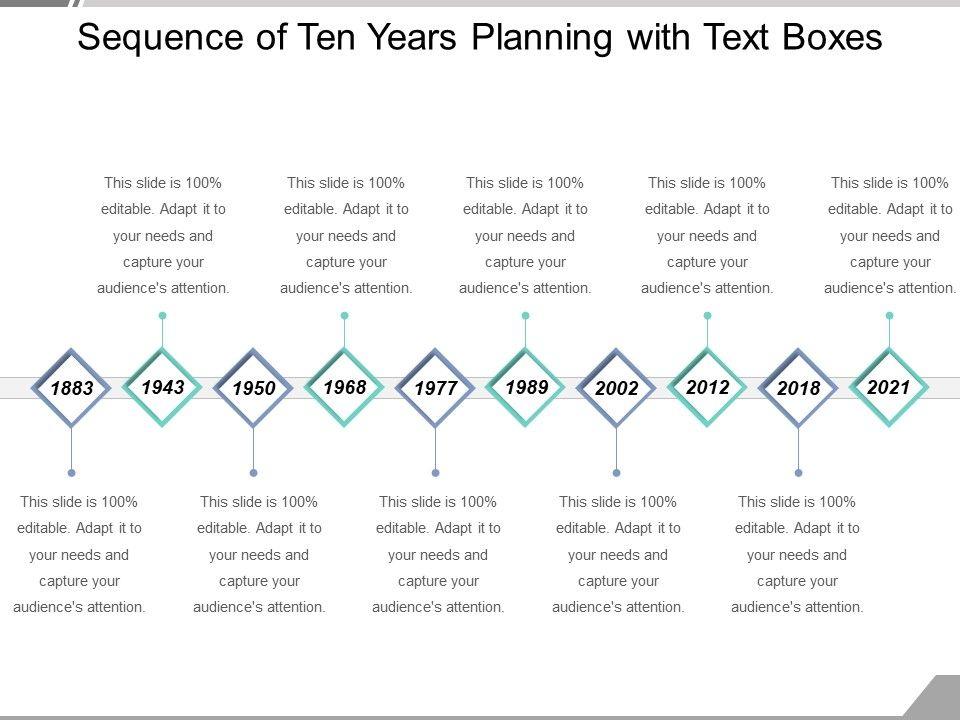 Sequence of Ten Years Planning with Text Boxes

This slide is 100% editable. Adapt it to your needs and capture your audience's attention.

This slide is 100% editable. Adapt it to your needs and capture your audience's attention.

This slide is 100% editable. Adapt it to your needs and capture your audience's attention.

This slide is 100% editable. Adapt it to your needs and capture your audience's attention.

This slide is 100% editable. Adapt it to your needs and capture your audience's attention.

1883

1943

1950

1968

1977

1989

2002

2012

2018

2021

This slide is 100% editable. Adapt it to your needs and capture your audience's attention.

This slide is 100% editable. Adapt it to your needs and capture your audience's attention.

This slide is 100% editable. Adapt it to your needs and capture your audience's attention.

This slide is 100% editable. Adapt it to your needs and capture your audience's attention.

This slide is 100% editable. Adapt it to your needs and capture your audience's attention.